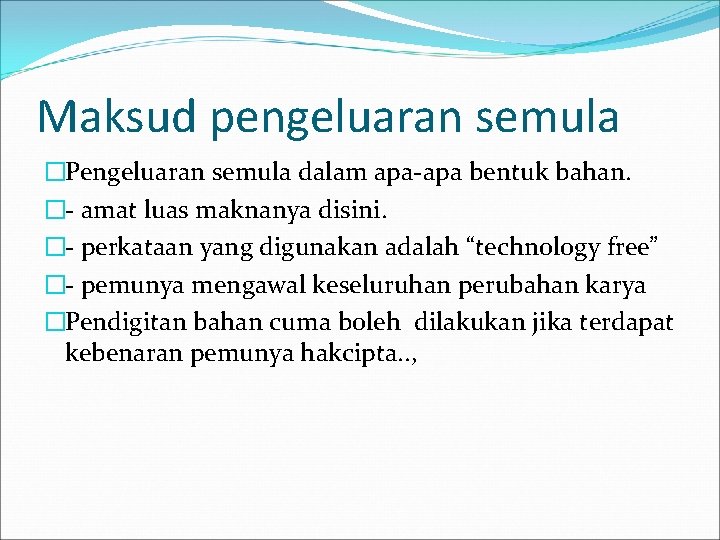 Maksud pengeluaran semula

Pengeluaran semula dalam apa-apa bentuk bahan.

- amat luas maknanya disini.

- perkataan yang digunakan adalah “technology free”

- pemunya mengawal keseluruhan perubahan karya

Pendigitan bahan cuma boleh dilakukan jika terdapat kebenaran pemunya hakcipta..,